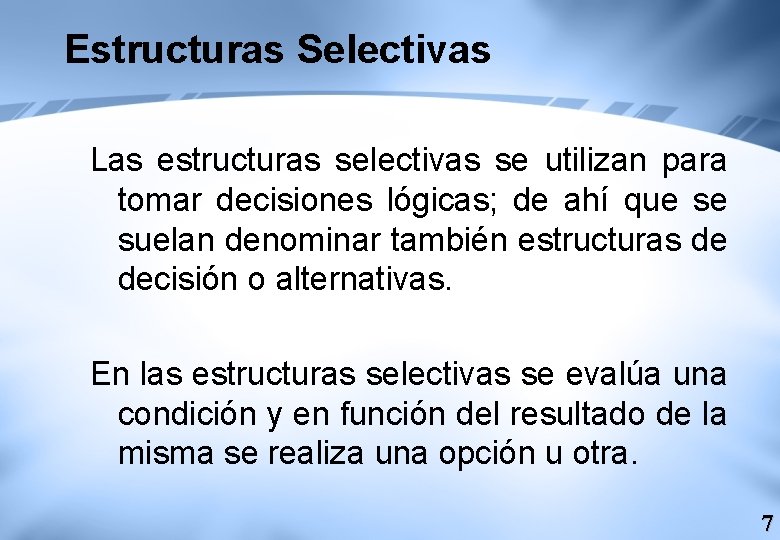 Estructuras Selectivas

Las estructuras selectivas se utilizan para tomar decisiones lógicas; de ahí que se suelan denominar también estructuras de decisión o alternativas.

En las estructuras selectivas se evalúa una condición y en función del resultado de la misma se realiza una opción u otra.

7